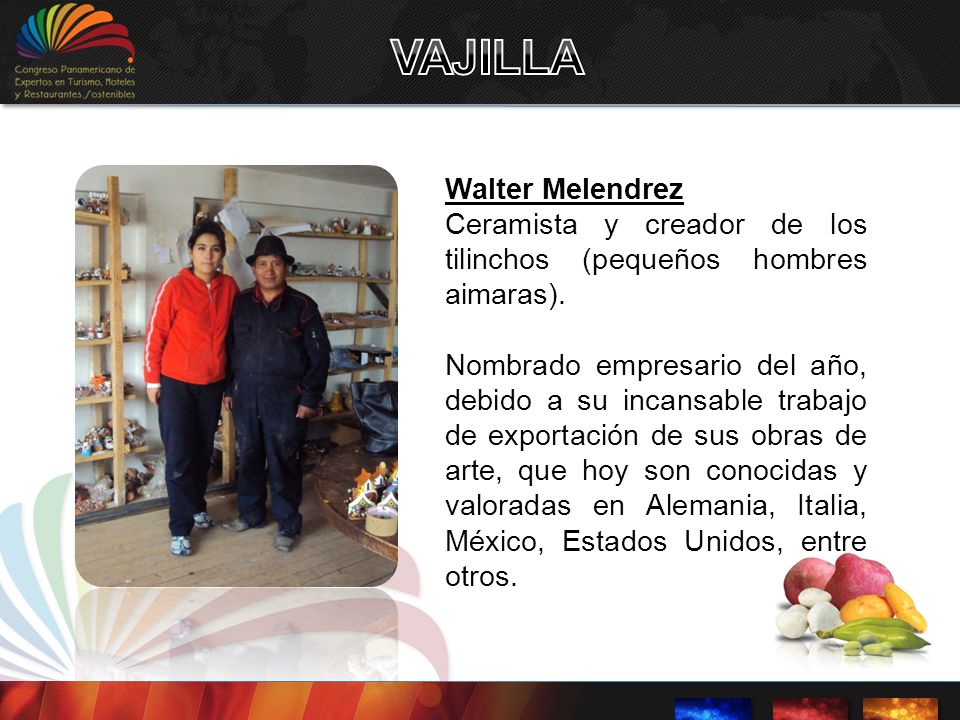 Congreso Panamericano de Expertos en Turismo, Hoteles y Restaurantes Sostenibles

VAJILLA

Walter Melendrez
Ceramista y creador de los tilinchos (pequeños hombres aimaras).

Nombrado empresario del año, debido a su incansable trabajo de exportación de sus obras de arte, que hoy son conocidas y valoradas en Alemania, Italia, México, Estados Unidos, entre otros.